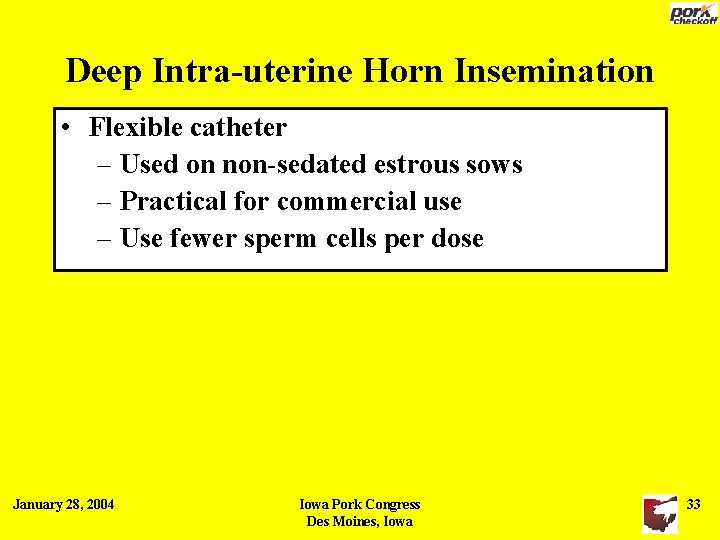 pork checkoff

Deep Intra-uterine Horn Insemination

• Flexible catheter
– Used on non-sedated estrous sows
– Practical for commercial use
– Use fewer sperm cells per dose

January 28, 2004

Iowa Pork Congress
Des Moines, Iowa

33